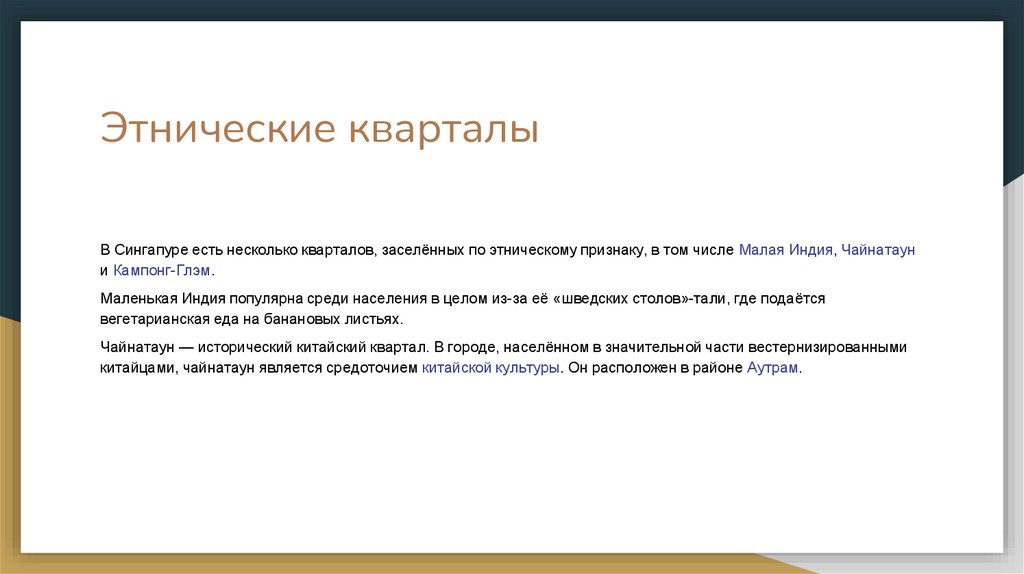 Этнические кварталы

В Сингапуре есть несколько кварталов, заселённых по этническому признаку, в том числе Малая Индия, Чайнатаун и Кампонг-Глэм.

Маленькая Индия популярна среди населения в целом из-за её «шведских столов»-тали, где подаётся вегетарианская еда на банановых листьях.

Чайнатаун — исторический китайский квартал. В городе, населённом в значительной части вестернизированными китайцами, чайнатаун является средоточием китайской культуры. Он расположен в районе Аутрам.